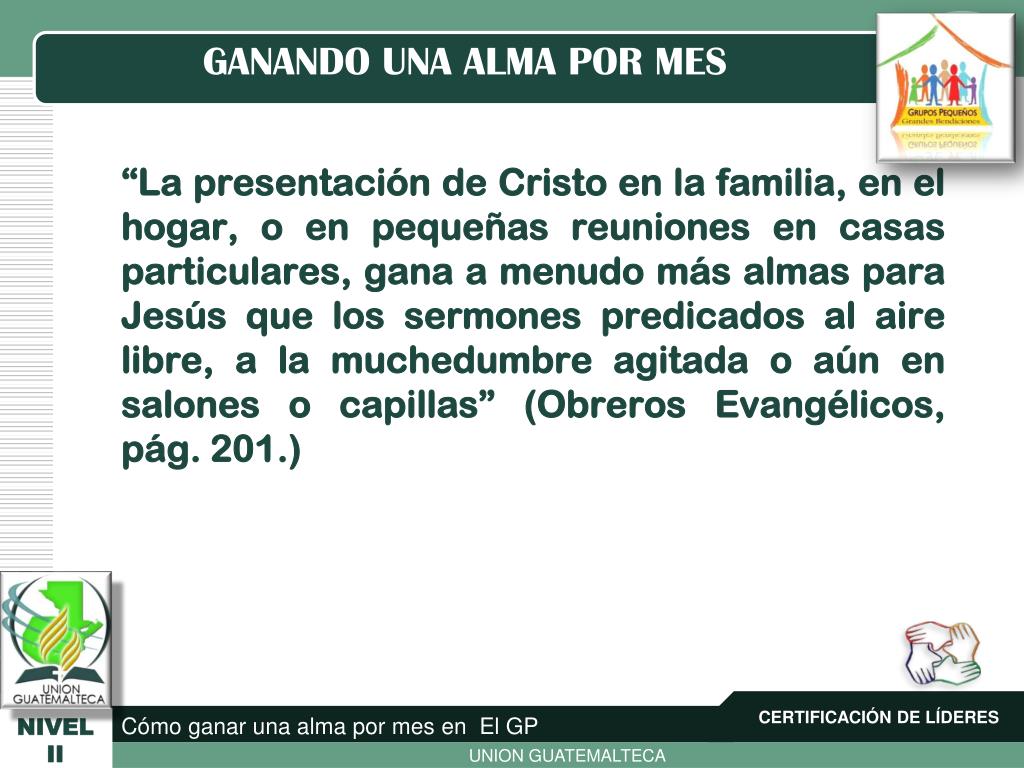 GANANDO UNA ALMA POR MES

GRUPOS PEQUEÑOS
Grandes Bendiciones

“La presentación de Cristo en la familia, en el hogar, o en pequeñas reuniones en casas particulares, gana a menudo más almas para Jesús que los sermones predicados al aire libre, a la muchedumbre agitada o aún en salones o capillas” (Obreros Evangélicos, pág. 201.)

UNION GUATEMALTECA

NIVEL II

Cómo ganar una alma por mes en El GP

CERTIFICACIÓN DE LÍDERES

UNION GUATEMALTECA